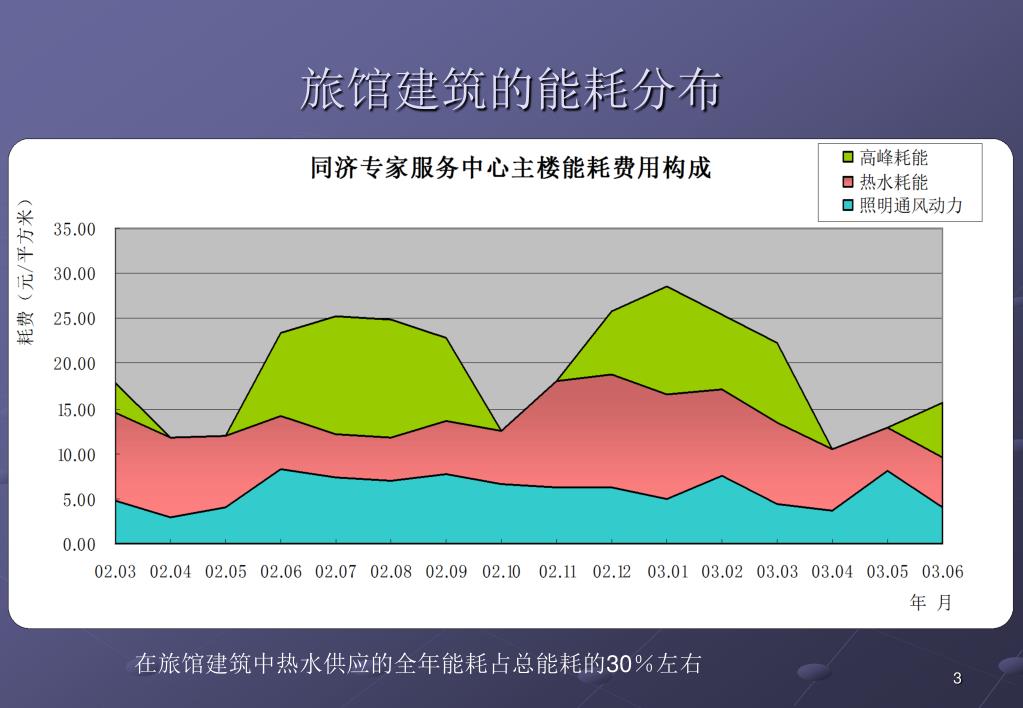 旅馆建筑的能耗分布

同济专家服务中心主楼能耗费用构成

高峰耗能
热水耗能
照明通风动力

耗费（元/平方米）

35.00
30.00
25.00
20.00
15.00
10.00
5.00
0.00

02.03 02.04 02.05 02.06 02.07 02.08 02.09 02.10 02.11 02.12 03.01 03.02 03.03 03.04 03.05 03.06

年 月

在旅馆建筑中热水供应的全年能耗占总能耗的30％左右

3